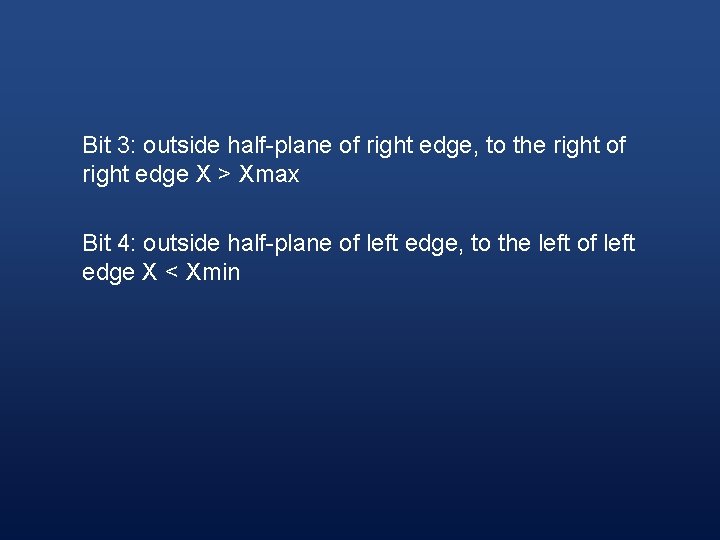 Bit 3: outside half-plane of right edge, to the right of right edge X > Xmax

Bit 4: outside half-plane of left edge, to the left of left edge X < Xmin